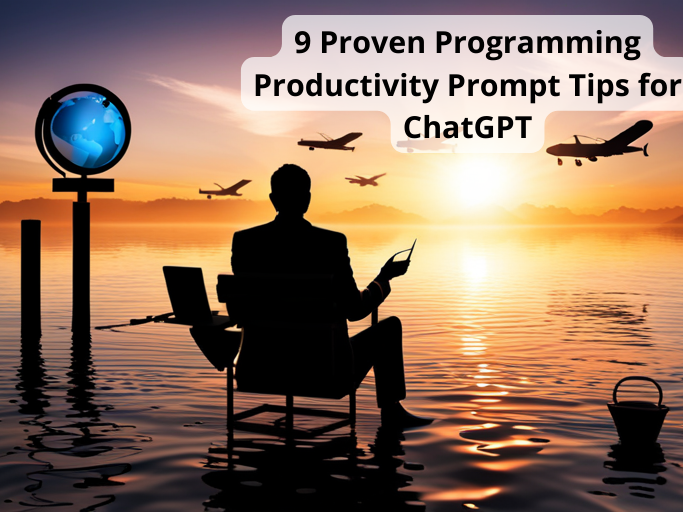 9 Proven Programming Productivity Prompt Tips for ChatGPT